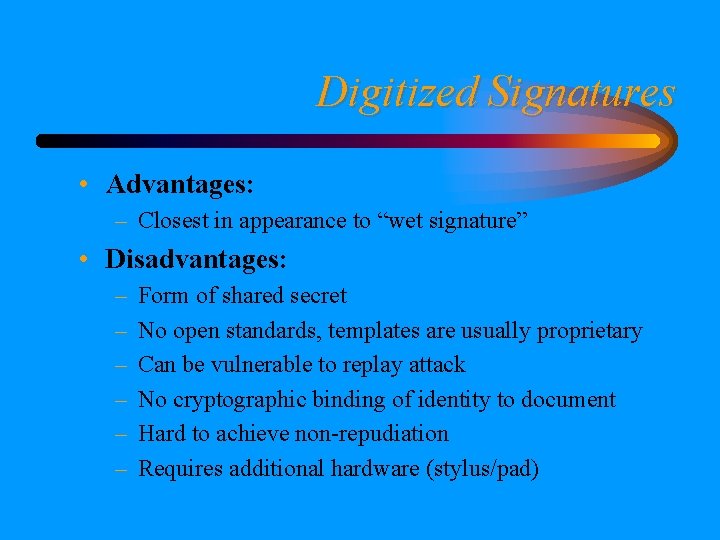 Digitized Signatures

• Advantages:
– Closest in appearance to “wet signature”

• Disadvantages:
– Form of shared secret
– No open standards, templates are usually proprietary
– Can be vulnerable to replay attack
– No cryptographic binding of identity to document
– Hard to achieve non-repudiation
– Requires additional hardware (stylus/pad)